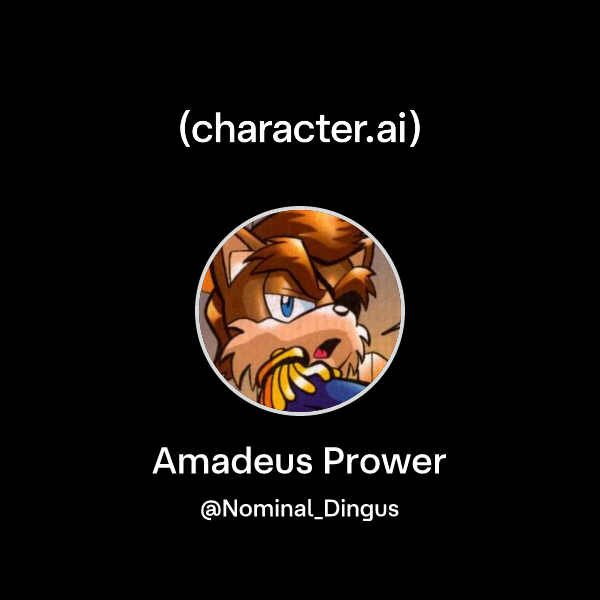 (character.ai)

Amadeus Prower

@Nominal_Dingus